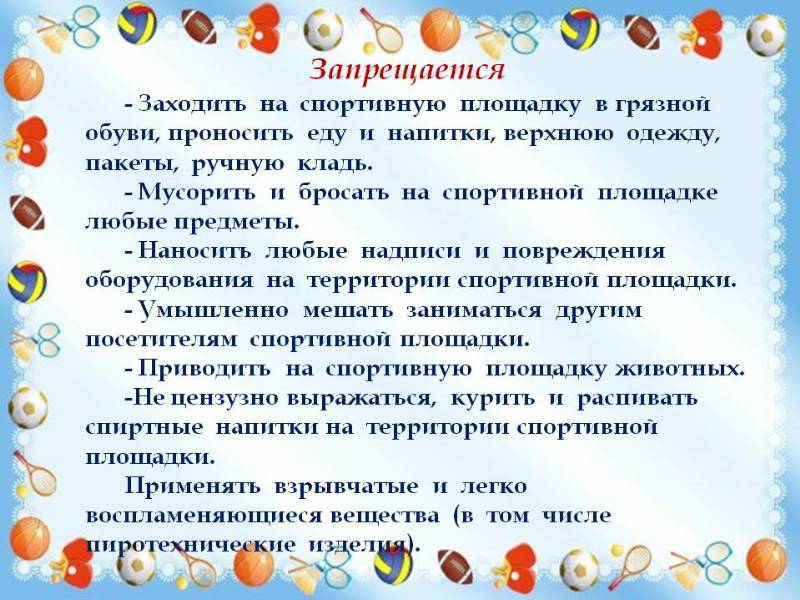 Запрещается

- Заходить на спортивную площадку в грязной обуви, проносить еду и напитки, верхнюю одежду, пакеты, ручную кладь.

- Мусорить и бросать на спортивной площадке любые предметы.

- Наносить любые надписи и повреждения оборудования на территории спортивной площадки.

- Умышленно мешать заниматься другим посетителям спортивной площадки.

- Приводить на спортивную площадку животных.

-Не цензузно выражаться, курить и распивать спиртные напитки на территории спортивной площадки.

Применять взрывчатые и легко воспламеняющиеся вещества (в том числе пиротехнические изделия).